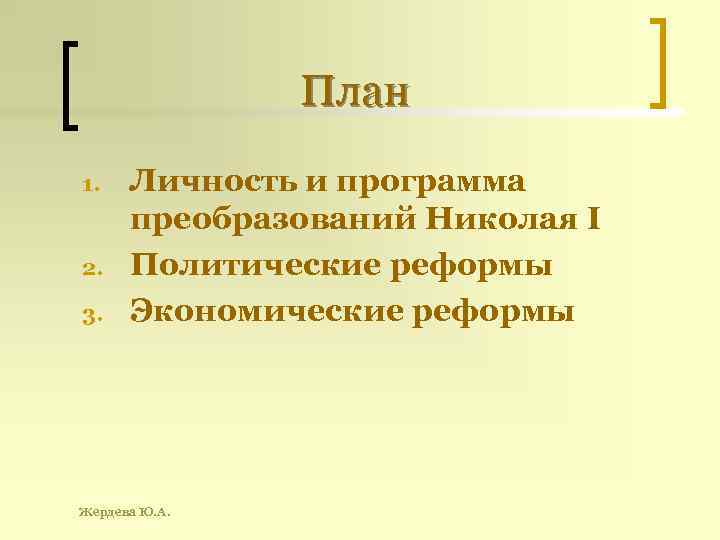 План

1. Личность и программа преобразований Николая I
2. Политические реформы
3. Экономические реформы

Жердева Ю.А.